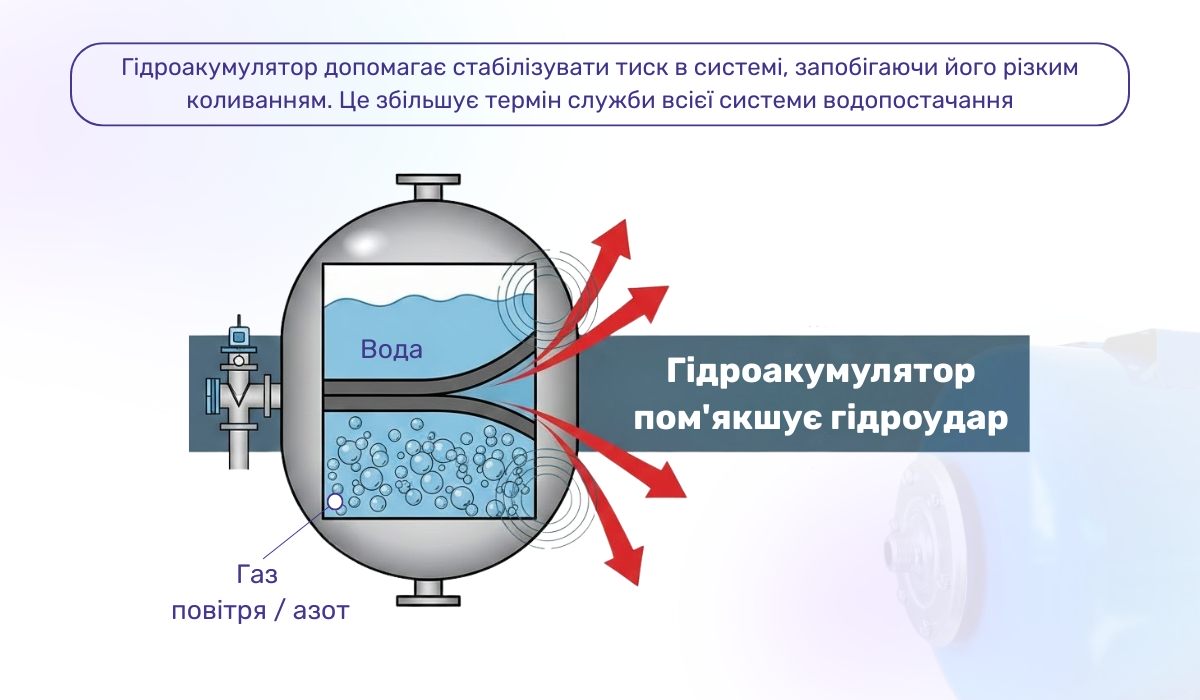 Гідроакумулятор допомагає стабілізувати тиск в системі, запобігаючи його різким коливанням. Це збільшує термін служби всієї системи водопостачання

Вода

Гідроакумулятор пом'якшує гідроудар

Газ
повітря / азот